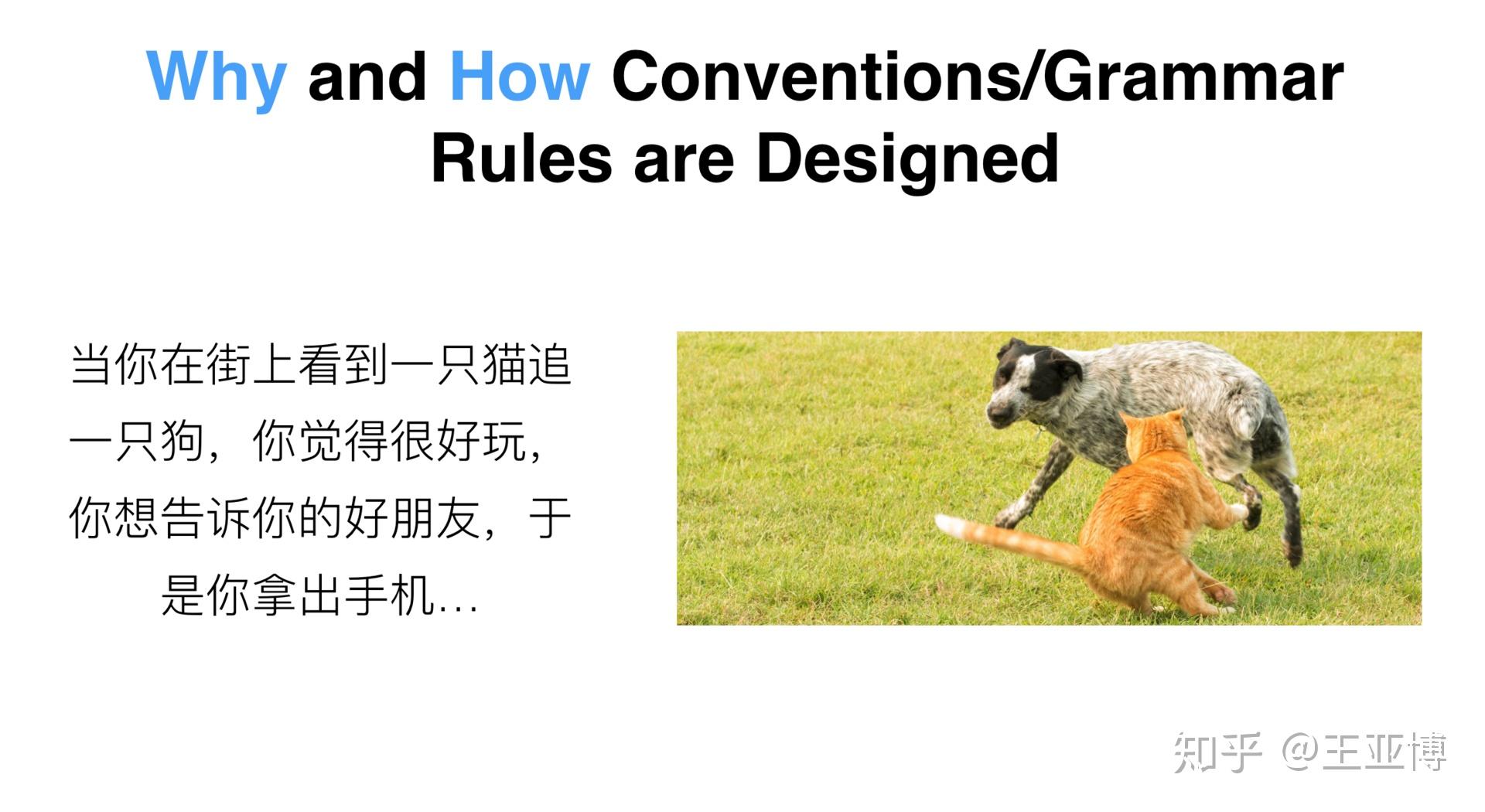 Why and How Conventions/Grammar Rules are Designed

当你在街上看到一只猫追一只狗，你觉得很好玩，你想告诉你的好朋友，于是你拿出手机…

知乎 @王亚博